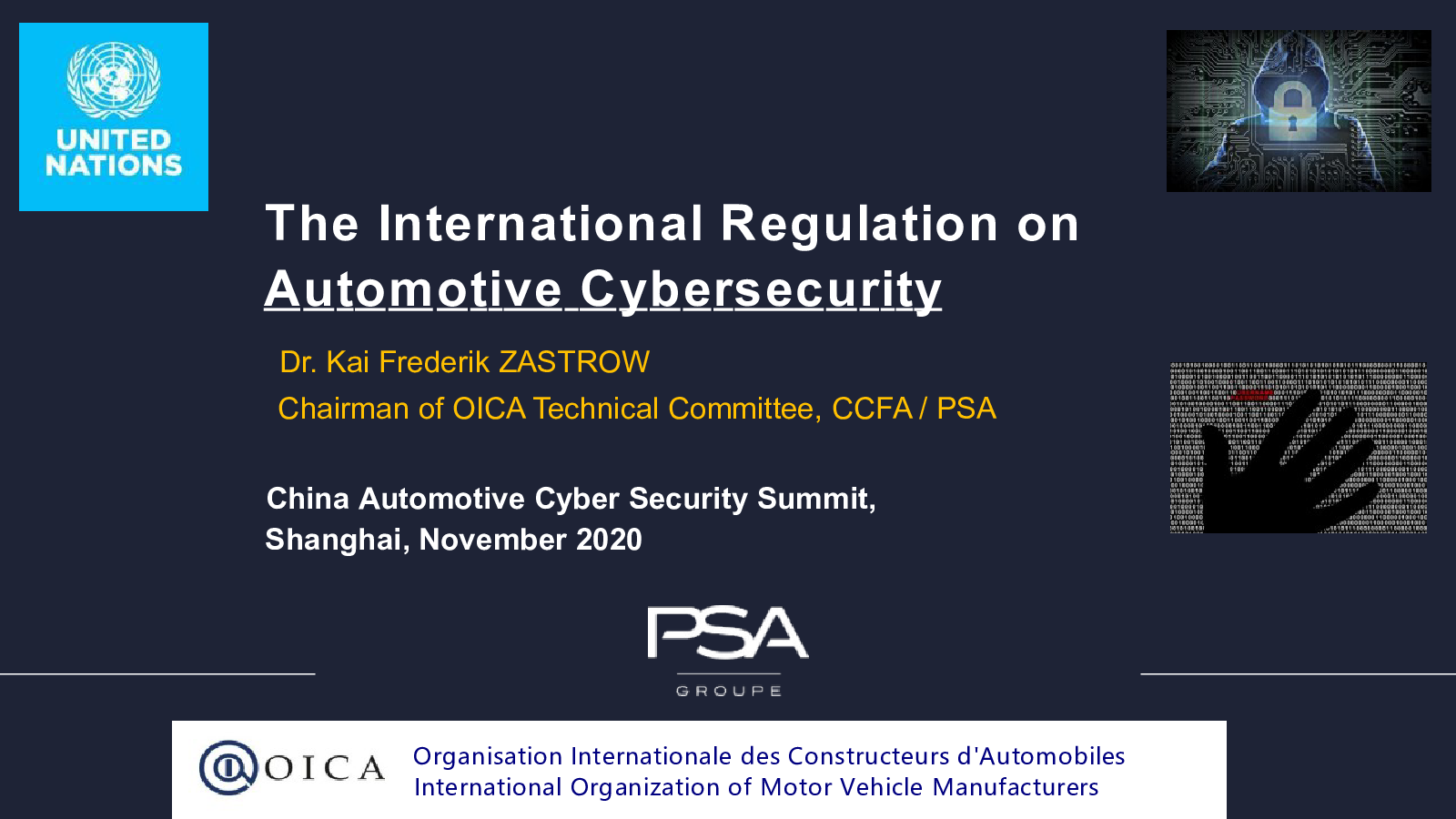 UNITED NATIONS

The International Regulation on Automotive Cybersecurity

Dr. Kai Frederik ZASTROW
Chairman of OICA Technical Committee, CCFA / PSA

China Automotive Cyber Security Summit, Shanghai, November 2020

PSA GROUPE

OICA

Organisation Internationale des Constructeurs d'Automobiles
International Organization of Motor Vehicle Manufacturers